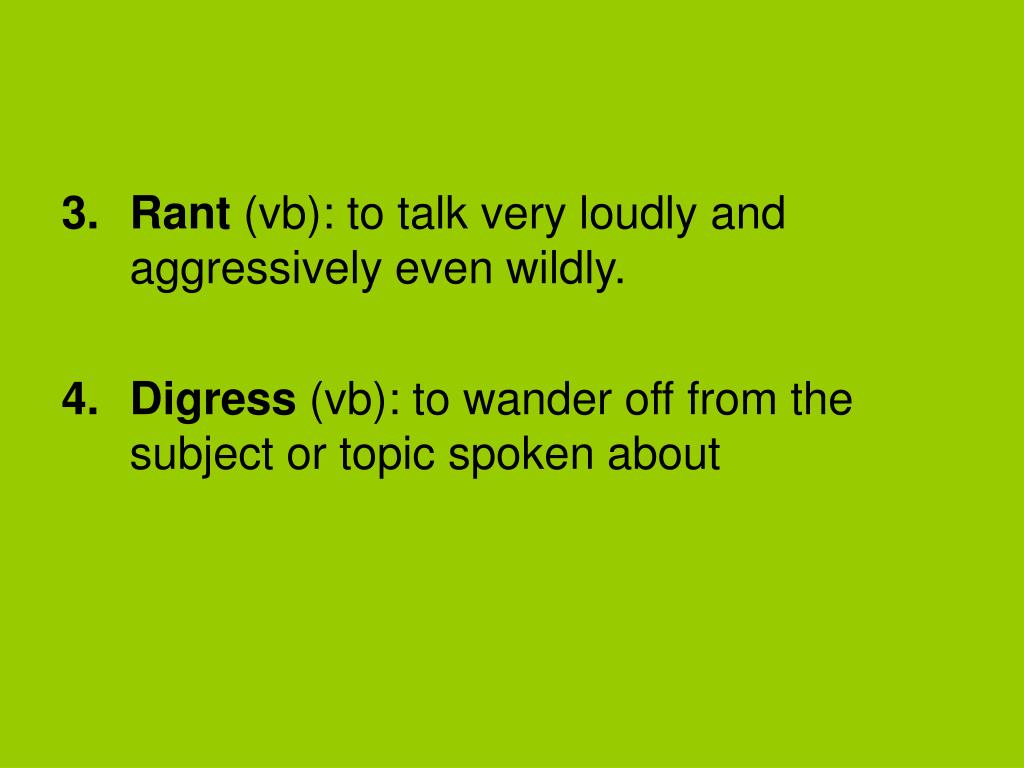 3. Rant (vb): to talk very loudly and aggressively even wildly.

4. Digress (vb): to wander off from the subject or topic spoken about